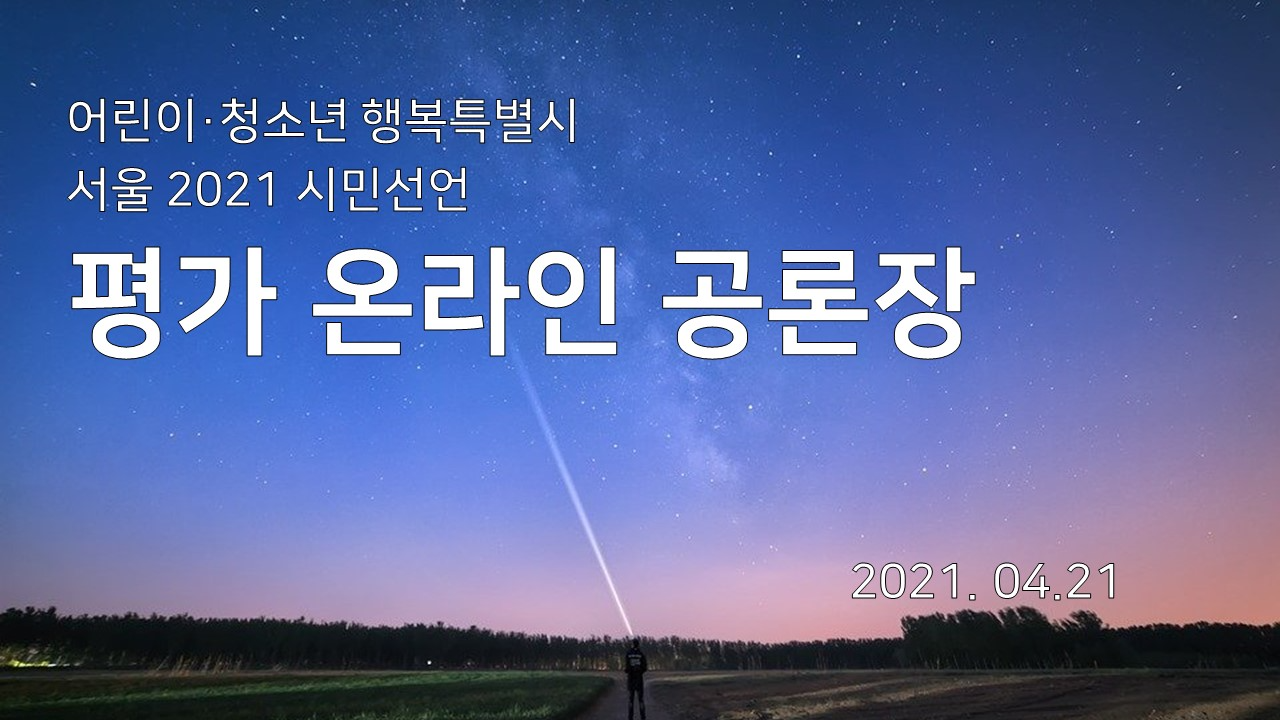 어린이·청소년 행복특별시
서울 2021 시민선언

평가 온라인 공론장

2021. 04.21